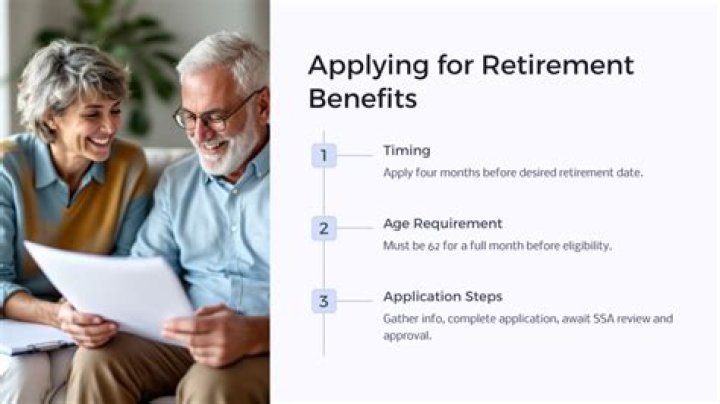 Applying for Retirement Benefits

1

Timing

Apply four months before desired retirement date.

2

Age Requirement

Must be 62 for a full month before eligibility.

3

Application Steps

Gather info, complete application, await SSA review and approval.